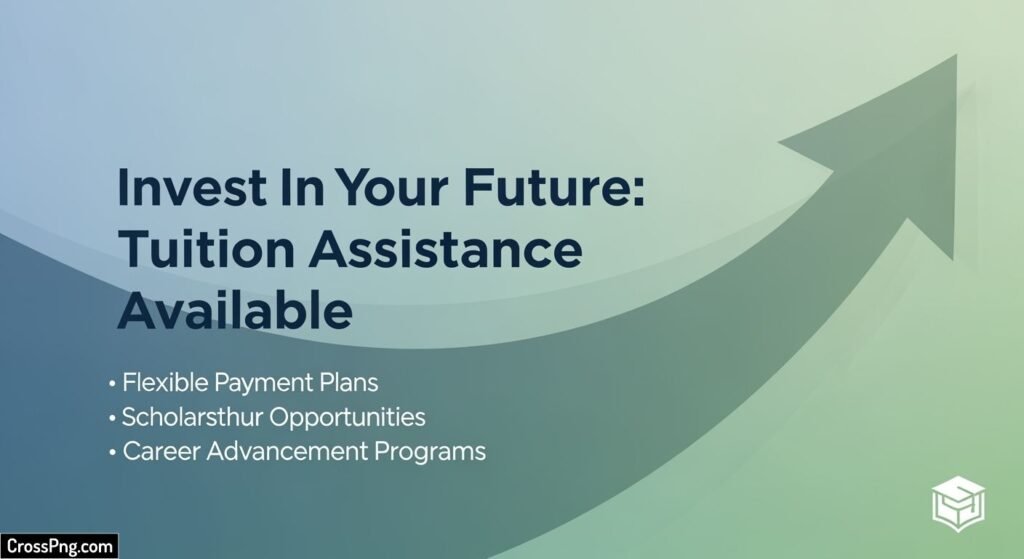 Invest In Your Future: Tuition Assistance Available

• Flexible Payment Plans
• Scholarsthur Opportunities
• Career Advancement Programs

CrossPng.com